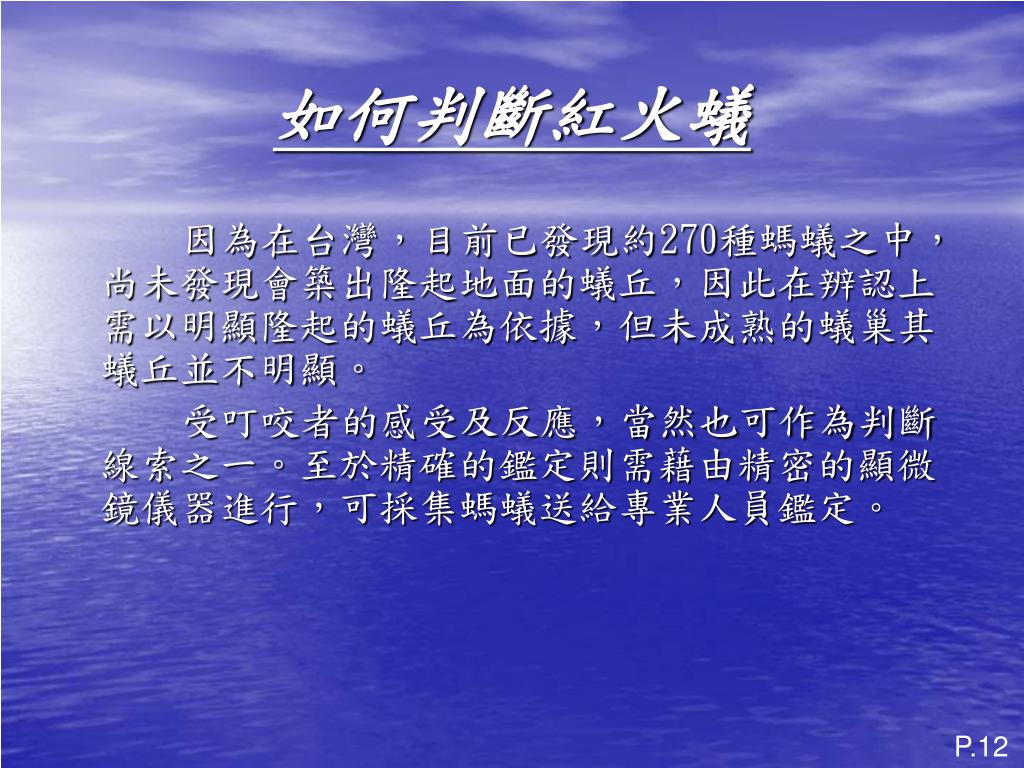 如何判斷紅火蟻

因為在台灣，目前已發現約270種螞蟻之中，尚未發現會築出隆起地面的蟻丘，因此在辨認上需以明顯隆起的蟻丘為依據，但未成熟的蟻巢其蟻丘並不明顯。

受叮咬者的感受及反應，當然也可作為判斷線索之一。至於精確的鑑定則需藉由精密的顯微鏡儀器進行，可採集螞蟻送給專業人員鑑定。

P.12